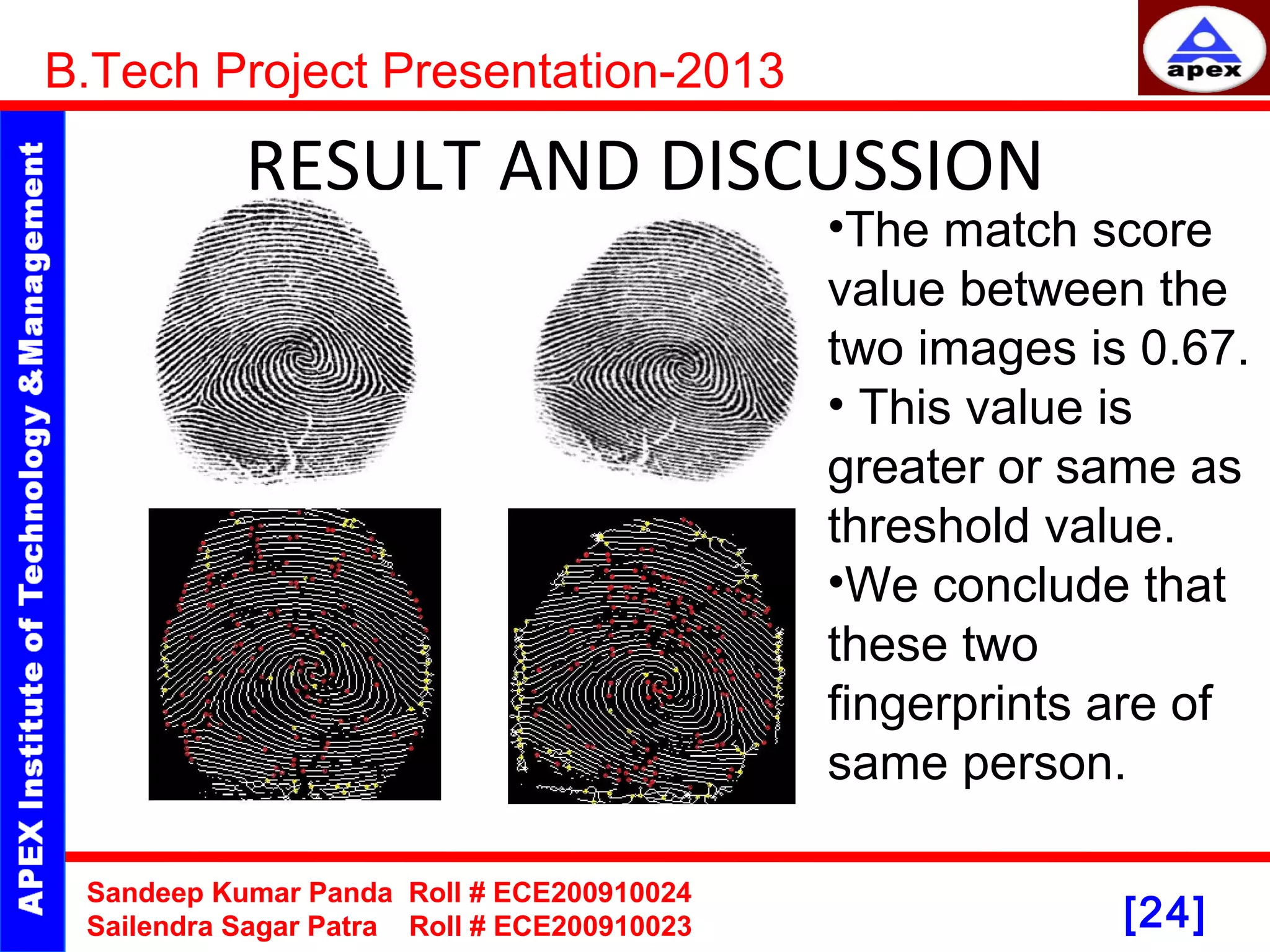 B.Tech Project Presentation-2013

apex

APEX Institute of Technology & Management

RESULT AND DISCUSSION

•The match score value between the two images is 0.67.

• This value is greater or same as threshold value.

•We conclude that these two fingerprints are of same person.

Sandeep Kumar Panda Roll # ECE200910024
Sailendra Sagar Patra Roll # ECE200910023

[24]